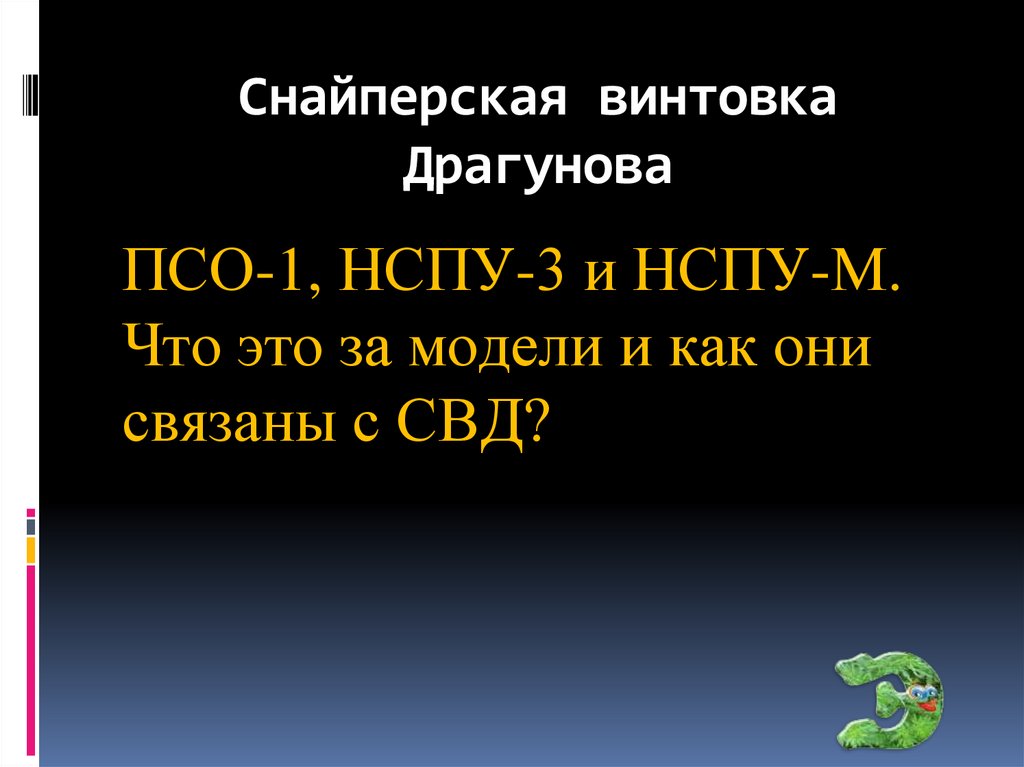 Снайперская винтовка Драгунова

ПСО-1, НСПУ-3 и НСПУ-М. Что это за модели и как они связаны с СВД?